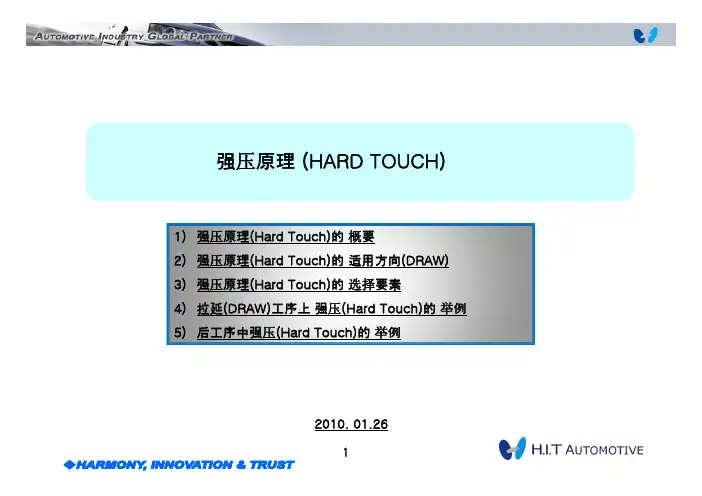 AUTOMOTIVE INDUSTRY GLOBAL PARTNER

强压原理 (HARD TOUCH)

1) 强压原理(Hard Touch)的 概要
2) 强压原理(Hard Touch)的 适用方向(DRAW)
3) 强压原理(Hard Touch)的 选择要素
4) 拉延(DRAW)工序上 强压(Hard Touch)的 举例
5) 后工序中强压(Hard Touch)的 举例

2010. 01.26

1

◆HARMONY, INNOVATION & TRUST

H.I.T AUTOMOTIVE